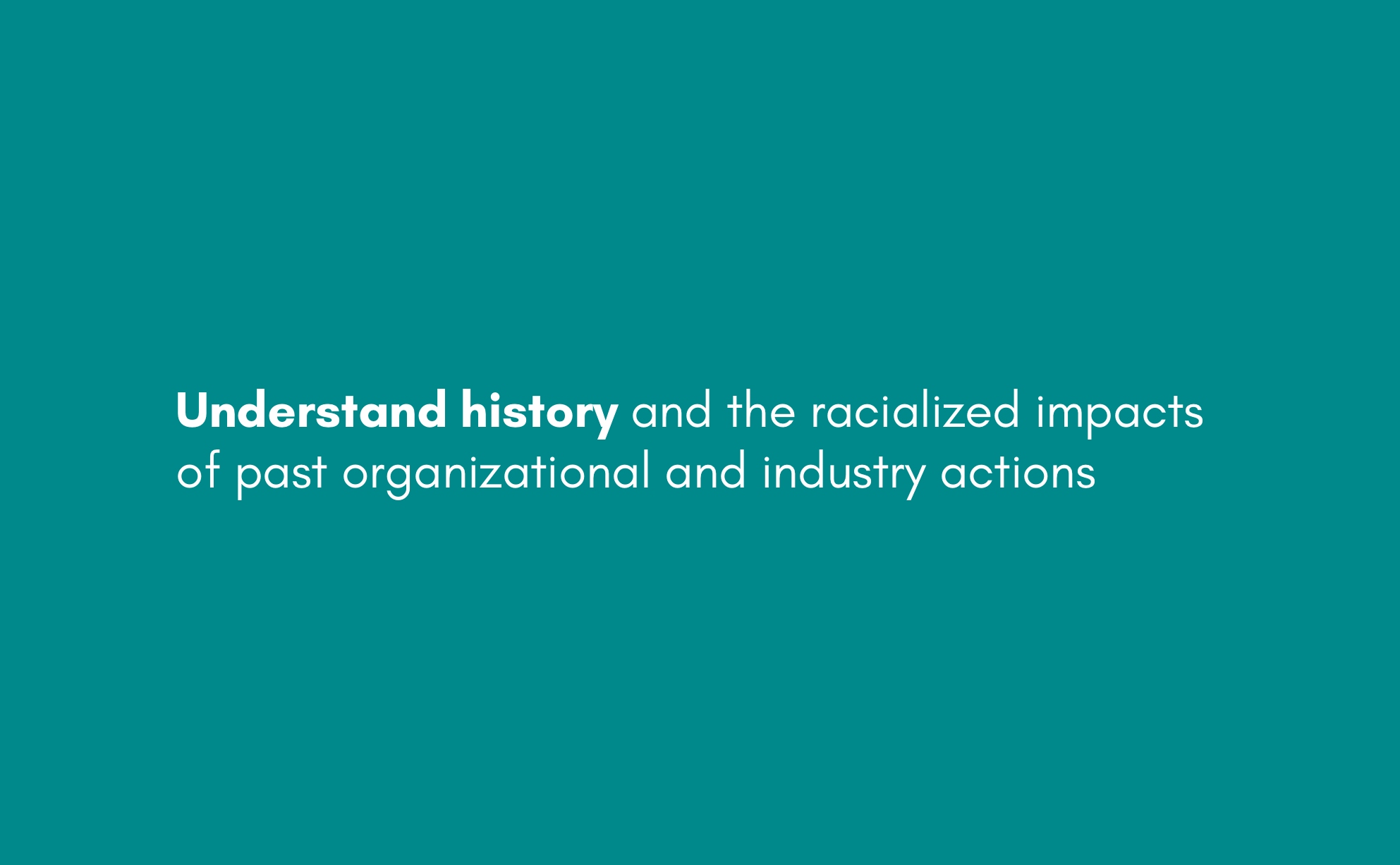 Understand history and the racialized impacts of past organizational and industry actions